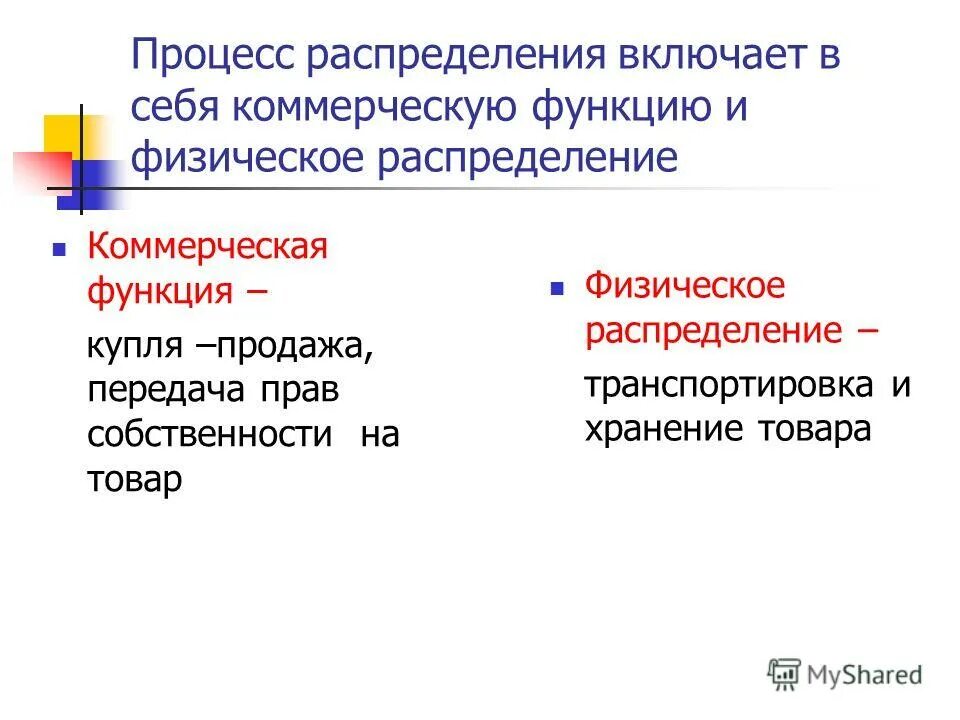 Процесс распределения включает в себя коммерческую функцию и физическое распределение

Коммерческая функция –

купля –продажа, передача прав собственности на товар

Физическое распределение –

транспортировка и хранение товара

MyShared